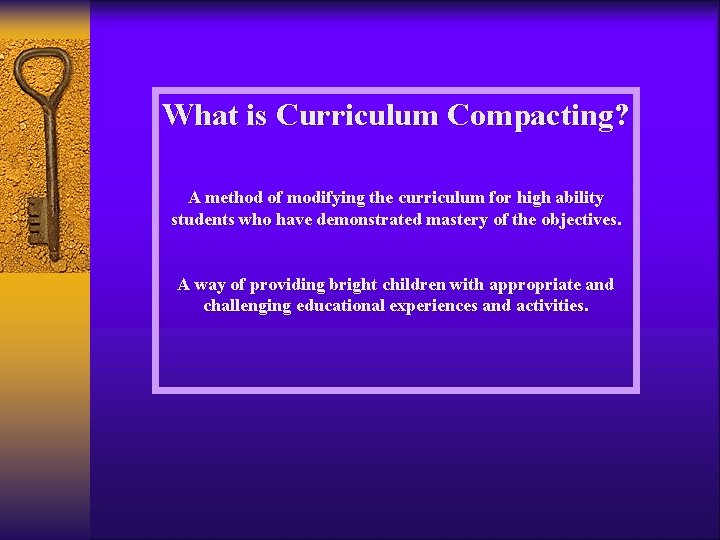 What is Curriculum Compacting?

A method of modifying the curriculum for high ability students who have demonstrated mastery of the objectives.

A way of providing bright children with appropriate and challenging educational experiences and activities.